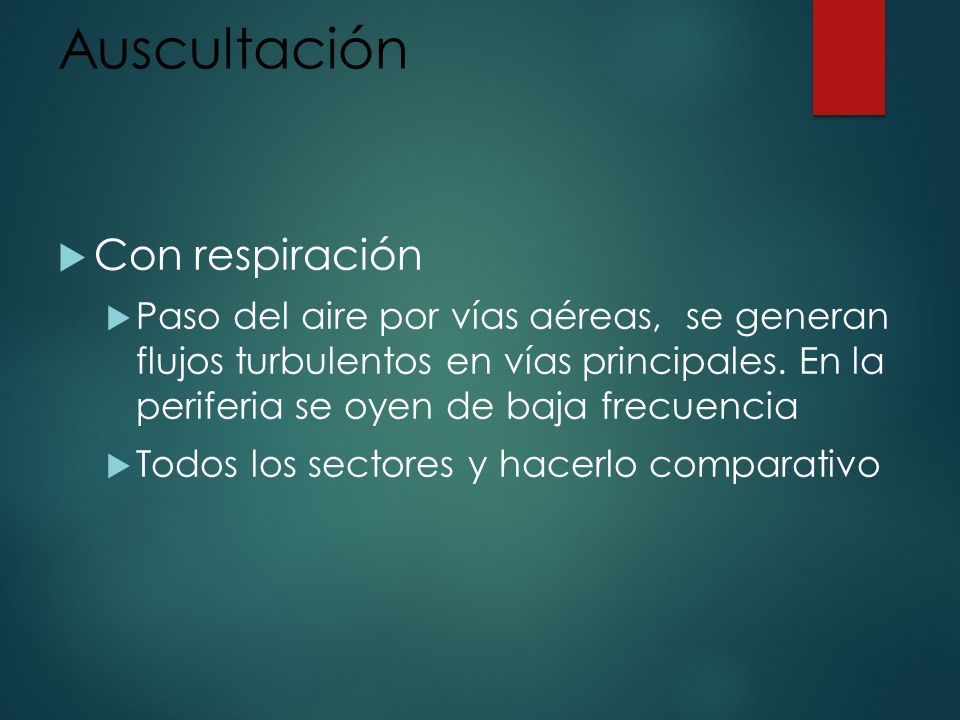 Auscultación

Con respiración

Paso del aire por vías aéreas, se generan flujos turbulentos en vías principales. En la periferia se oyen de baja frecuencia

Todos los sectores y hacerlo comparativo